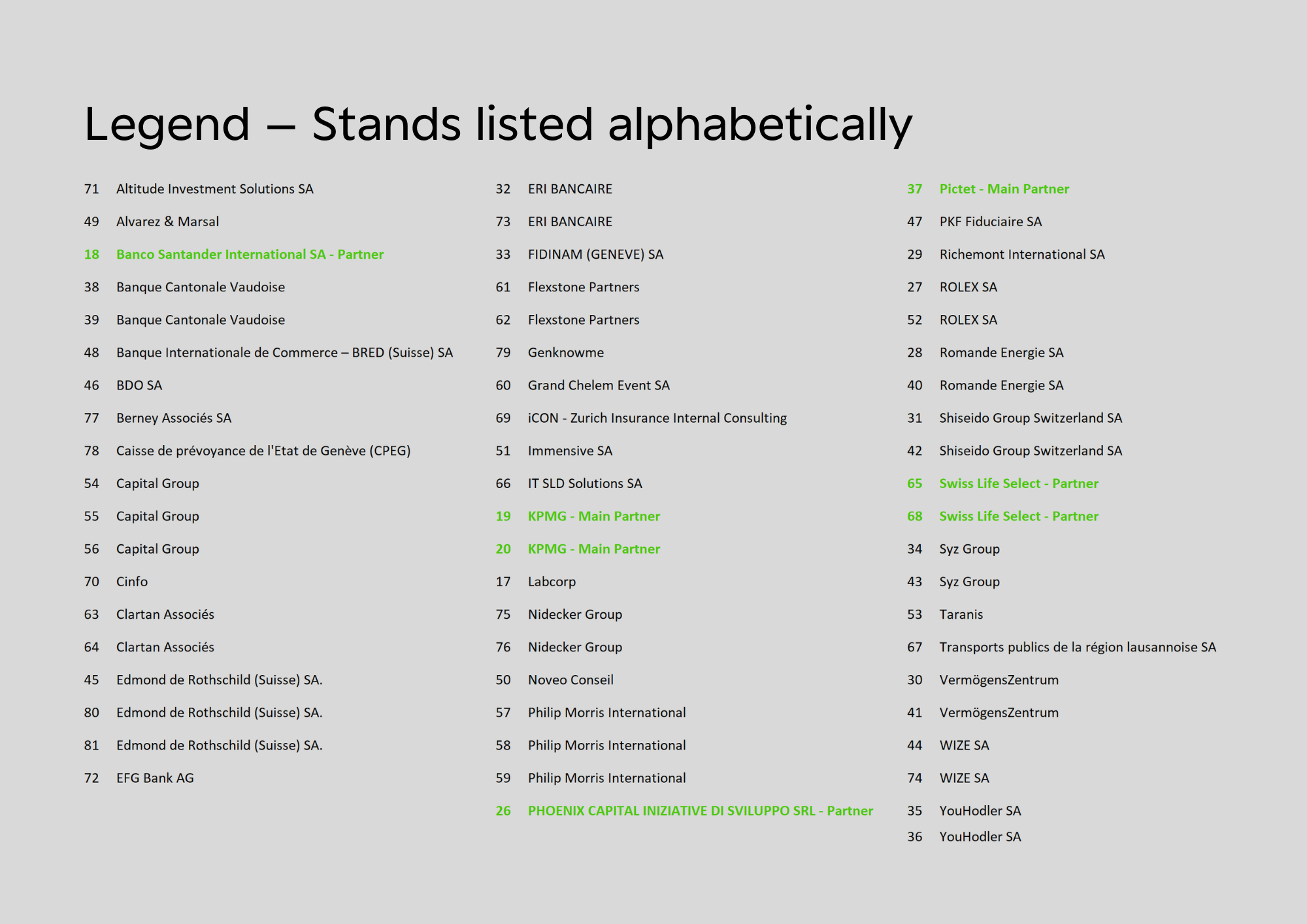 Legend – Stands listed alphabetically

71 Altitude Investment Solutions SA
49 Alvarez & Marsal
18 Banco Santander International SA - Partner
38 Banque Cantonale Vaudoise
39 Banque Cantonale Vaudoise
48 Banque Internationale de Commerce – BRED (Suisse) SA
46 BDO SA
77 Berney Associés SA
78 Caisse de prévoyance de l'Etat de Genève (CPEG)
54 Capital Group
55 Capital Group
56 Capital Group
70 Cinfo
63 Clartan Associés
64 Clartan Associés
45 Edmond de Rothschild (Suisse) SA.
80 Edmond de Rothschild (Suisse) SA.
81 Edmond de Rothschild (Suisse) SA.
72 EFG Bank AG

32 ERI BANCAIRE
73 ERI BANCAIRE
33 FIDINAM (GENEVE) SA
61 Flexstone Partners
62 Flexstone Partners
79 Genknowme
60 Grand Chelem Event SA
69 iCON - Zurich Insurance Internal Consulting
51 Immensive SA
66 IT SLD Solutions SA
19 KPMG - Main Partner
20 KPMG - Main Partner
17 Labcorp
75 Nidecker Group
76 Nidecker Group
50 Noveo Conseil
57 Philip Morris International
58 Philip Morris International
59 Philip Morris International
26 PHOENIX CAPITAL INIZIATIVE DI SVILUPPO SRL - Partner

37 Pictet - Main Partner
47 PKF Fiduciaire SA
29 Richemont International SA
27 ROLEX SA
52 ROLEX SA
28 Romande Energie SA
40 Romande Energie SA
31 Shiseido Group Switzerland SA
42 Shiseido Group Switzerland SA
65 Swiss Life Select - Partner
68 Swiss Life Select - Partner
34 Syz Group
43 Syz Group
53 Taranis
67 Transports publics de la région lausannoise SA
30 VermögensZentrum
41 VermögensZentrum
44 WIZE SA
74 WIZE SA
35 YouHodler SA
36 YouHodler SA